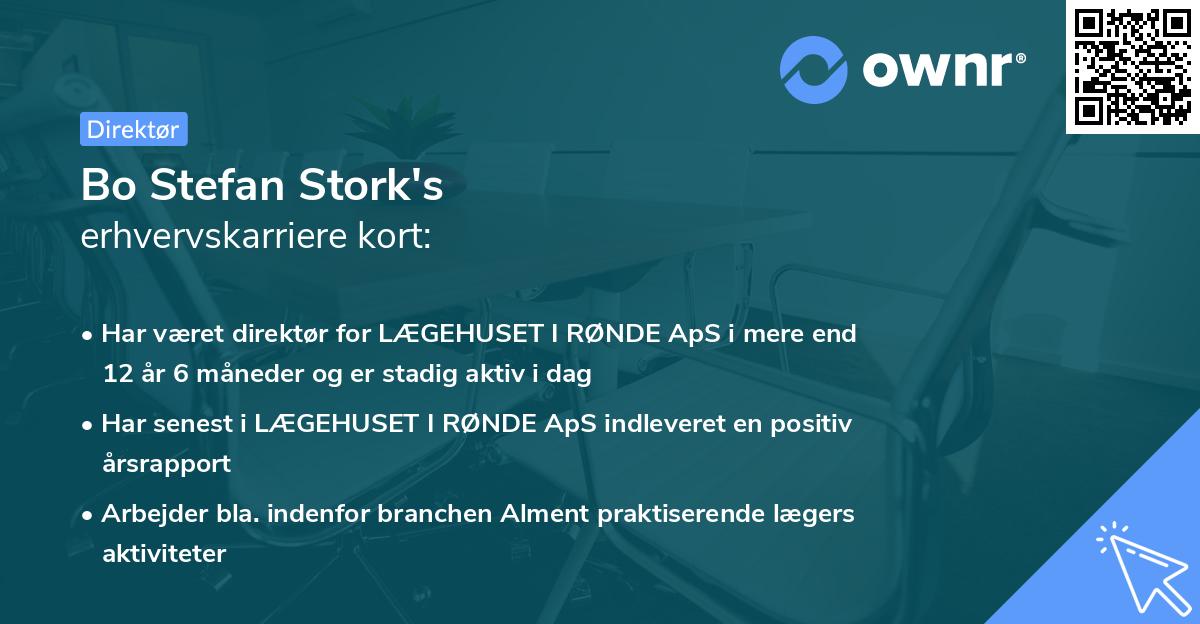 ownr®

Direktør

Bo Stefan Stork's
erhvervskarriere kort:

• Har været direktør for LÆGEHUSET I RØNDE ApS i mere end 12 år 6 måneder og er stadig aktiv i dag

• Har senest i LÆGEHUSET I RØNDE ApS indleveret en positiv årsrapport

• Arbejder bla. indenfor branchen Alment praktiserende lægers aktiviteter